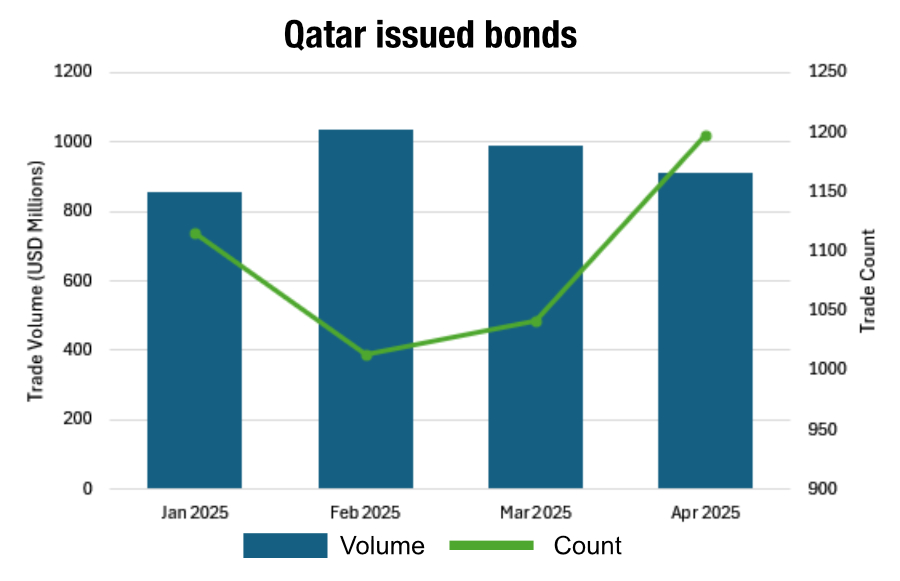 Qatar issued bonds

Trade Volume (USD Millions)

1200
1000
800
600
400
200
0

Trade Count

1250
1200
1150
1100
1050
1000
950
900

Jan 2025
Feb 2025
Mar 2025
Apr 2025

Volume
Count